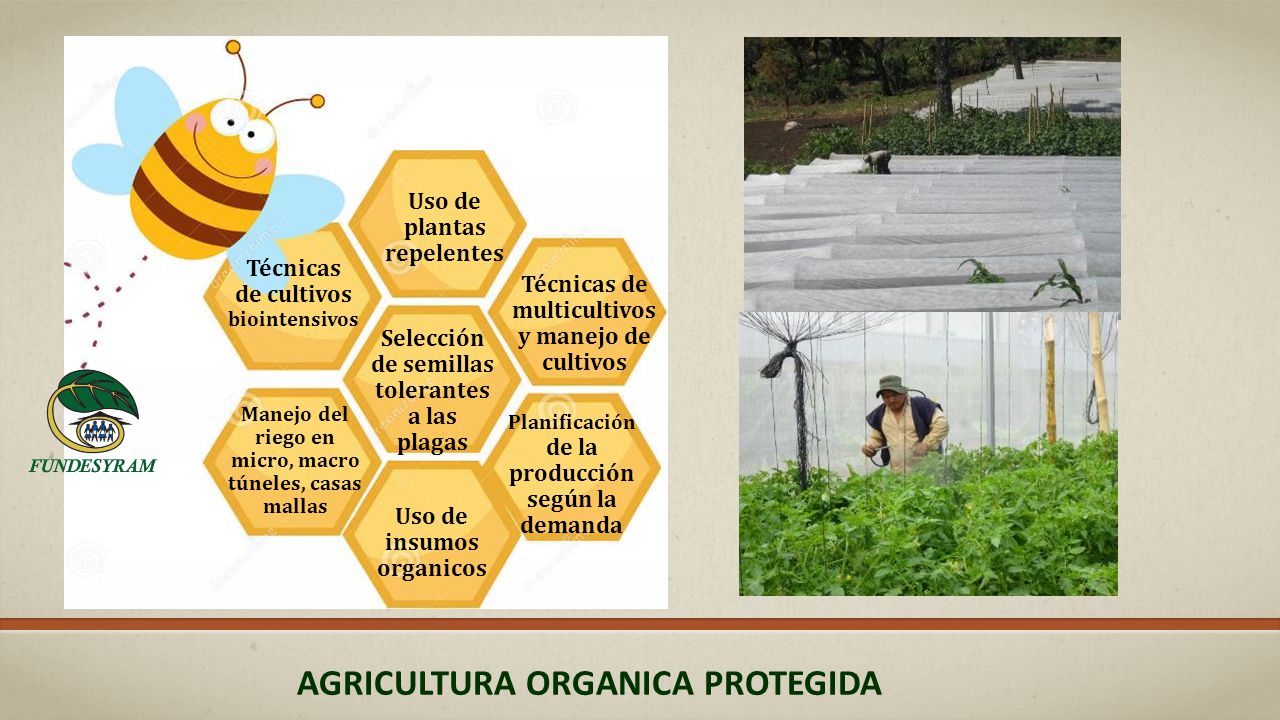 Técnicas de cultivos biointensivos

Uso de plantas repelentes

Técnicas de multicultivos y manejo de cultivos

Selección de semillas tolerantes a las plagas

Manejo del riego en micro, macro túneles, casas mallas

Planificación de la producción según la demanda

Uso de insumos organicos

FUNDESYRAM

AGRICULTURA ORGANICA PROTEGIDA